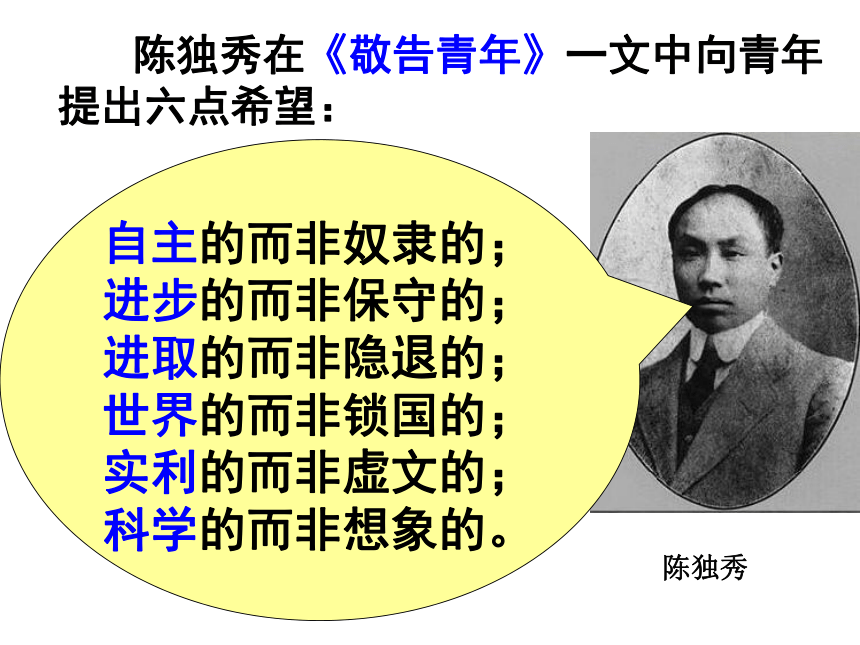 陈独秀在《敬告青年》一文中向青年提出六点希望：

自主的而非奴隶的；
进步的而非保守的；
进取的而非隐退的；
世界的而非锁国的；
实利的而非虚文的；
科学的而非想象的。

陈独秀